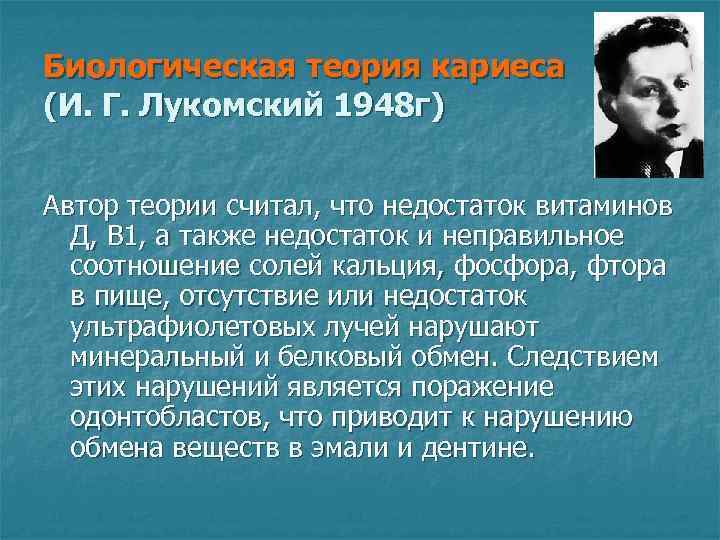 Биологическая теория кариеса
(И. Г. Лукомский 1948г)

Автор теории считал, что недостаток витаминов Д, В1, а также недостаток и неправильное соотношение солей кальция, фосфора, фтора в пище, отсутствие или недостаток ультрафиолетовых лучей нарушают минеральный и белковый обмен. Следствием этих нарушений является поражение одонтобластов, что приводит к нарушению обмена веществ в эмали и дентине.